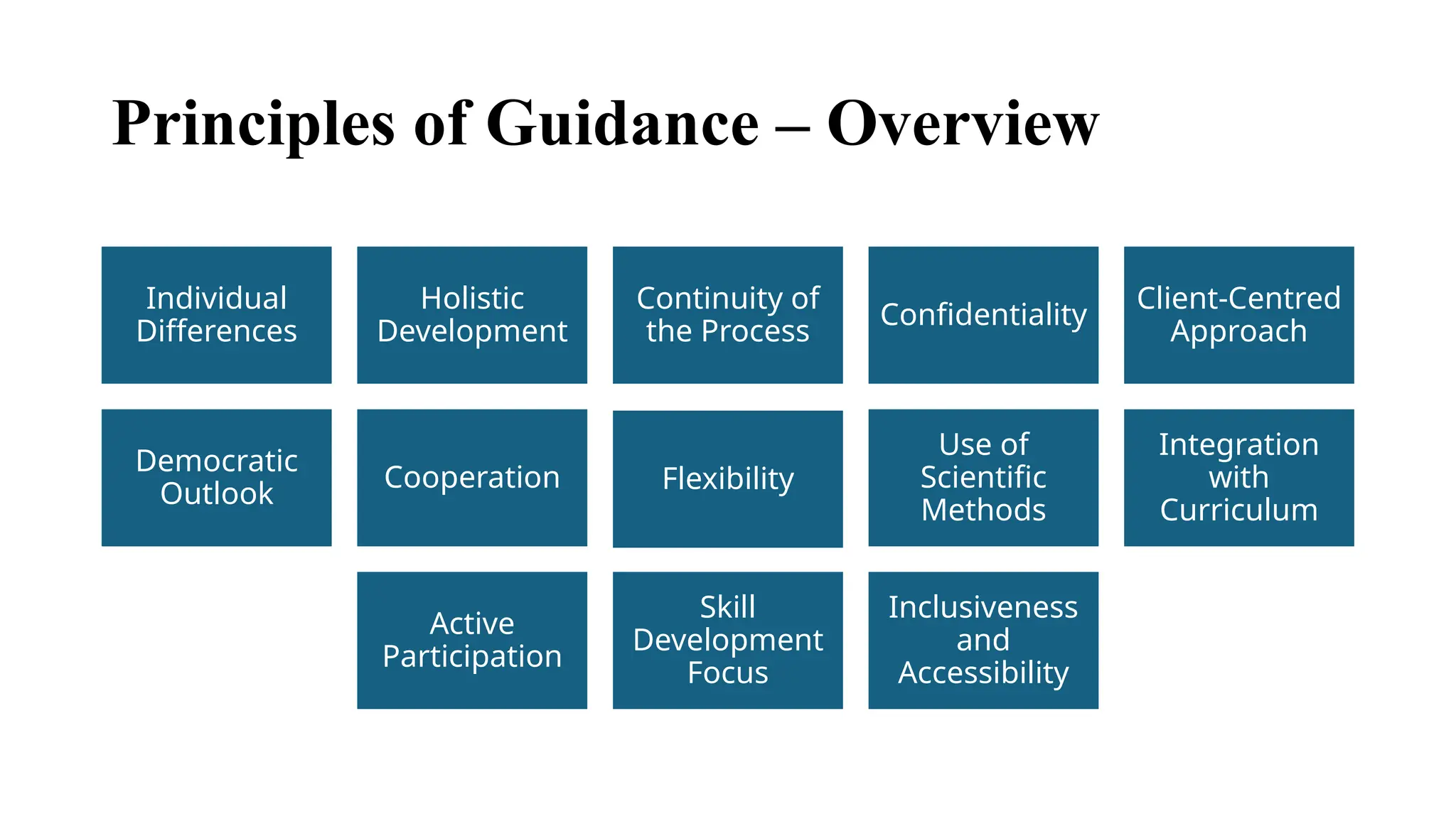 Principles of Guidance – Overview

Individual Differences

Holistic Development

Continuity of the Process

Confidentiality

Client-Centred Approach

Democratic Outlook

Cooperation

Flexibility

Use of Scientific Methods

Integration with Curriculum

Active Participation

Skill Development Focus

Inclusiveness and Accessibility